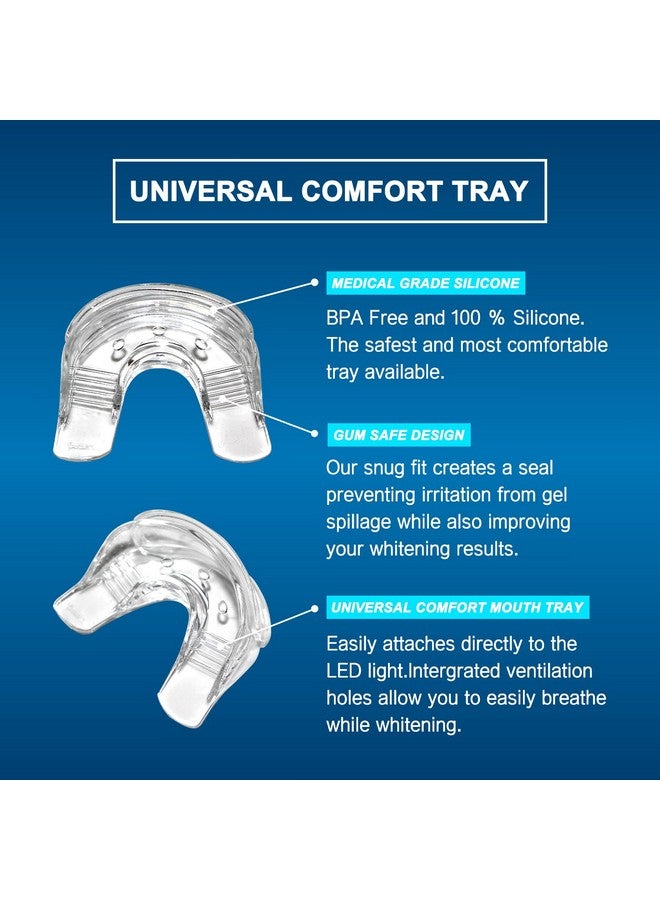 UNIVERSAL COMFORT TRAY

MEDICAL GRADE SILICONE

BPA Free and 100 % Silicone. The safest and most comfortable tray available.

GUM SAFE DESIGN

Our snug fit creates a seal preventing irritation from gel spillage while also improving your whitening results.

UNIVERSAL COMFORT MOUTH TRAY

Easily attaches directly to the LED light.Intergrated ventilation holes allow you to easily breathe while whitening.